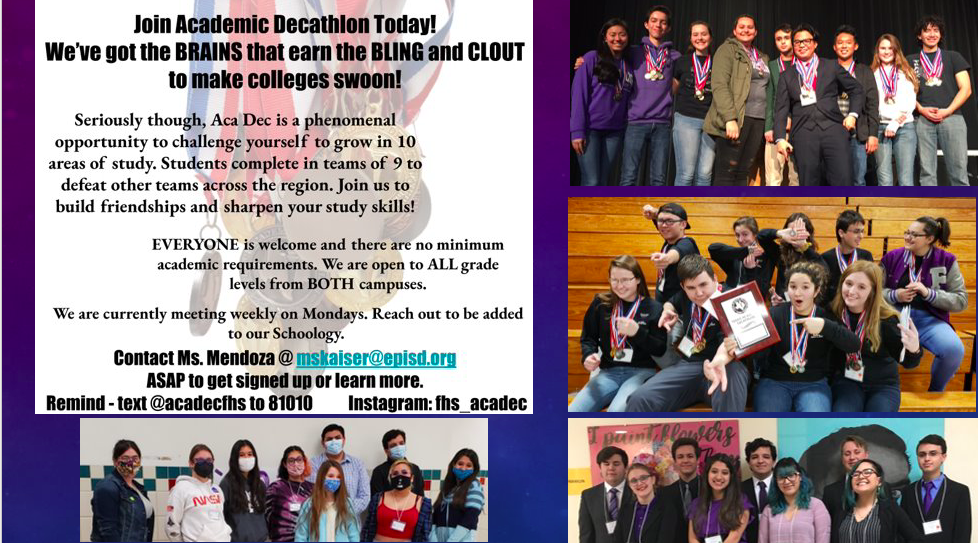 Join Academic Decathlon Today!
We've got the BRAINS that earn the BLING and CLOUT to make colleges swoon!

Seriously though, Aca Dec is a phenomenal opportunity to challenge yourself to grow in 10 areas of study. Students complete in teams of 9 to defeat other teams across the region. Join us to build friendships and sharpen your study skills!

EVERYONE is welcome and there are no minimum academic requirements. We are open to ALL grade levels from BOTH campuses.

We are currently meeting weekly on Mondays. Reach out to be added to our Schoology.

Contact Ms. Mendoza @ mskaiser@episd.org
ASAP to get signed up or learn more.
Remind - text @acadecfhs to 81010 Instagram: fhs_acadec

NASA